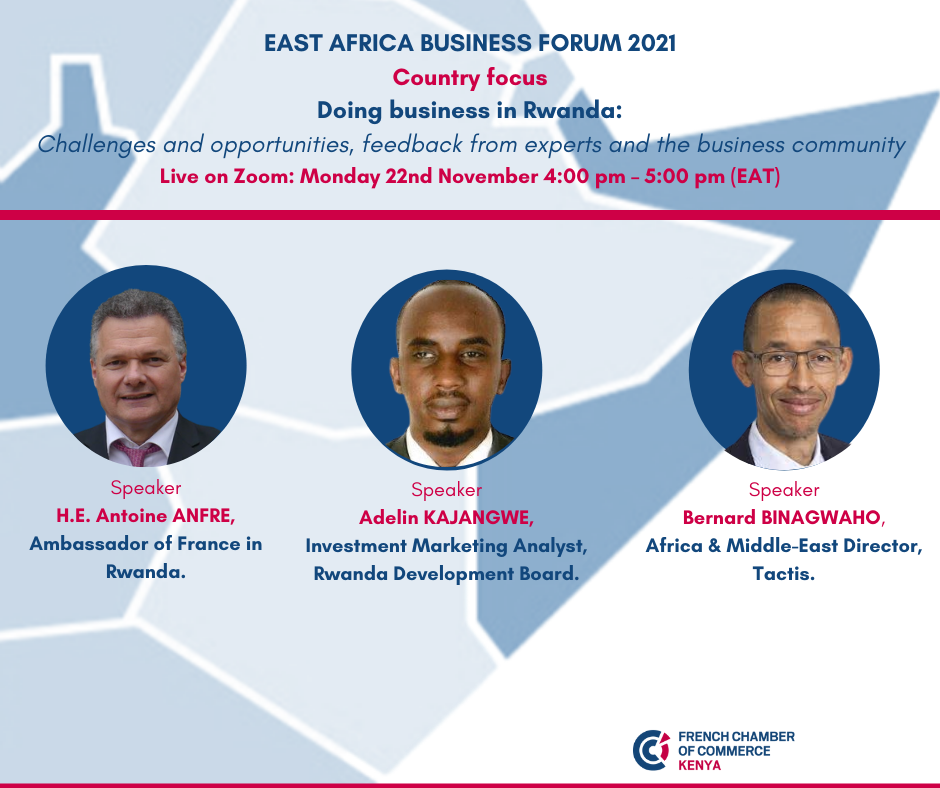 EAST AFRICA BUSINESS FORUM 2021
Country focus
Doing business in Rwanda:
Challenges and opportunities, feedback from experts and the business community
Live on Zoom: Monday 22nd November 4:00 pm – 5:00 pm (EAT)

Speaker
H.E. Antoine ANFRE,
Ambassador of France in Rwanda.

Speaker
Adelin KAJANGWE,
Investment Marketing Analyst, Rwanda Development Board.

Speaker
Bernard BINAGWAHO,
Africa & Middle-East Director, Tactis.

FRENCH CHAMBER OF COMMERCE KENYA